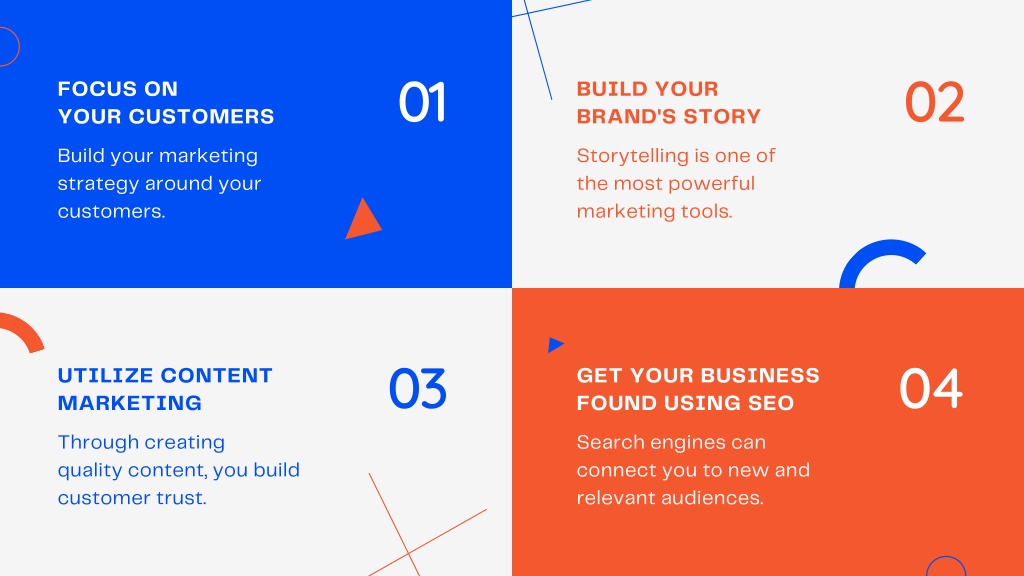 FOCUS ON YOUR CUSTOMERS

01

Build your marketing strategy around your customers.

BUILD YOUR BRAND'S STORY

02

Storytelling is one of the most powerful marketing tools.

UTILIZE CONTENT MARKETING

03

Through creating quality content, you build customer trust.

GET YOUR BUSINESS FOUND USING SEO

04

Search engines can connect you to new and relevant audiences.